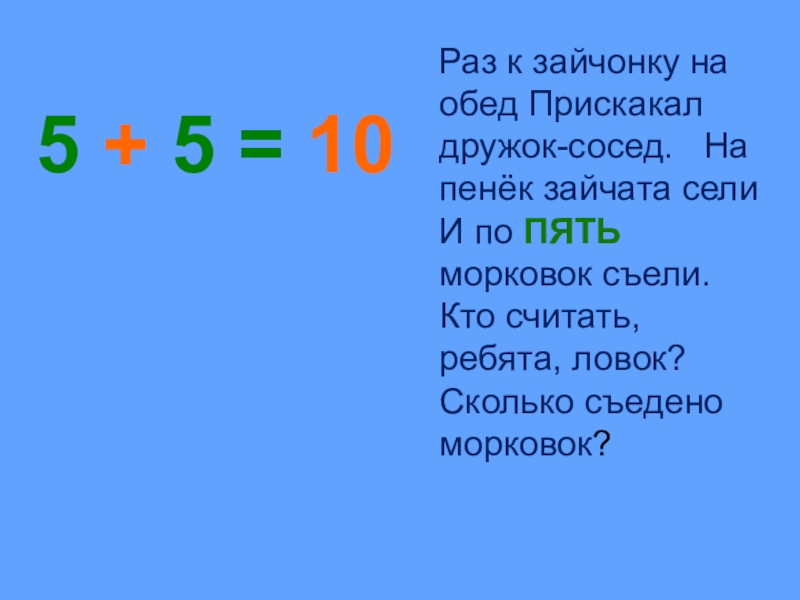 $5 + 5 = 10$

Раз к зайчонку на обед Прискакал дружок-сосед. На пенёк зайчата сели И по ПЯТЬ морковок съели. Кто считать, ребята, ловок? Сколько съедено морковок?